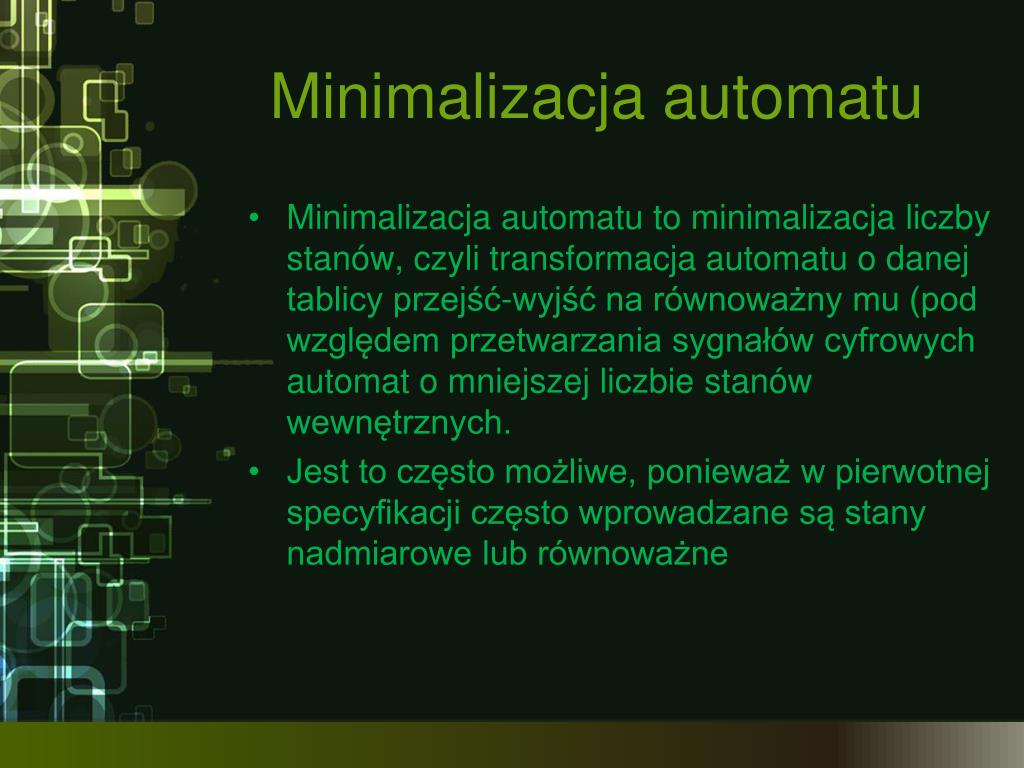 Minimalizacja automatu

• Minimalizacja automatu to minimalizacja liczby stanów, czyli transformacja automatu o danej tablicy przejść-wyjść na równoważny mu (pod względem przetwarzania sygnałów cyfrowych automat o mniejszej liczbie stanów wewnętrznych.

• Jest to często możliwe, ponieważ w pierwotnej specyfikacji często wprowadzane są stany nadmiarowe lub równoważne